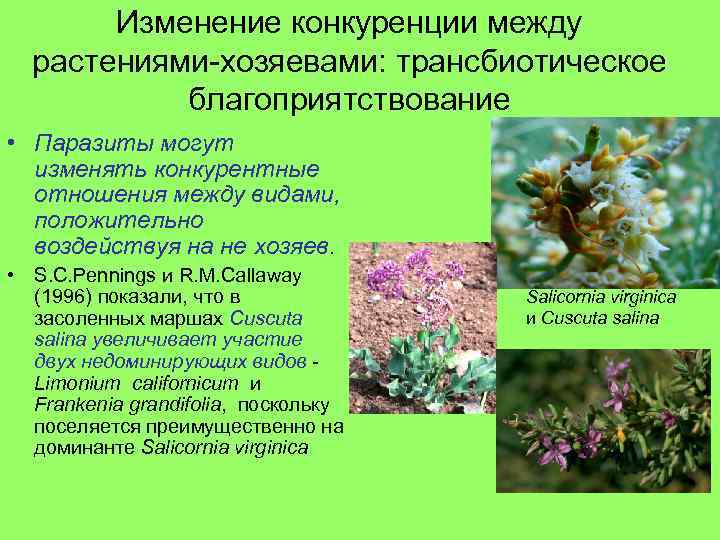 Изменение конкуренции между растениями-хозяевами: трансбиотическое благоприятствование

• Паразиты могут изменять конкурентные отношения между видами, положительно воздействуя на не хозяев.

• S.C.Pennings и R.M.Callaway (1996) показали, что в засоленных маршах Cuscuta salina увеличивает участие двух недоминирующих видов - Limonium californicum и Frankenia grandifolia, поскольку поселяется преимущественно на доминанте Salicornia virginica

Salicornia virginica и Cuscuta salina